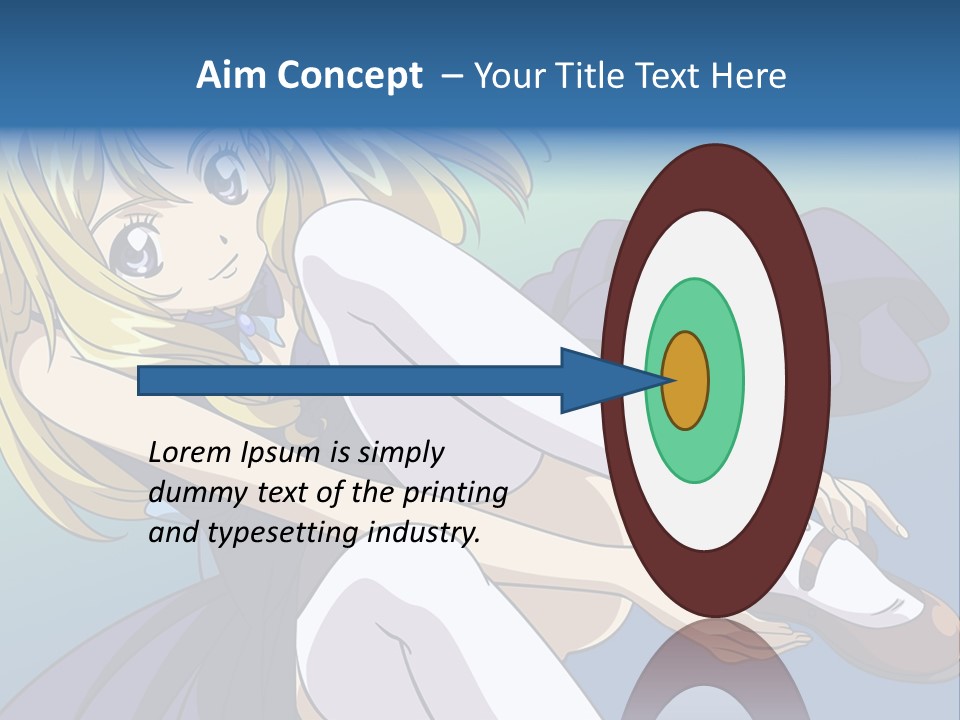 Aim Concept – Your Title Text Here

Lorem Ipsum is simply dummy text of the printing and typesetting industry.